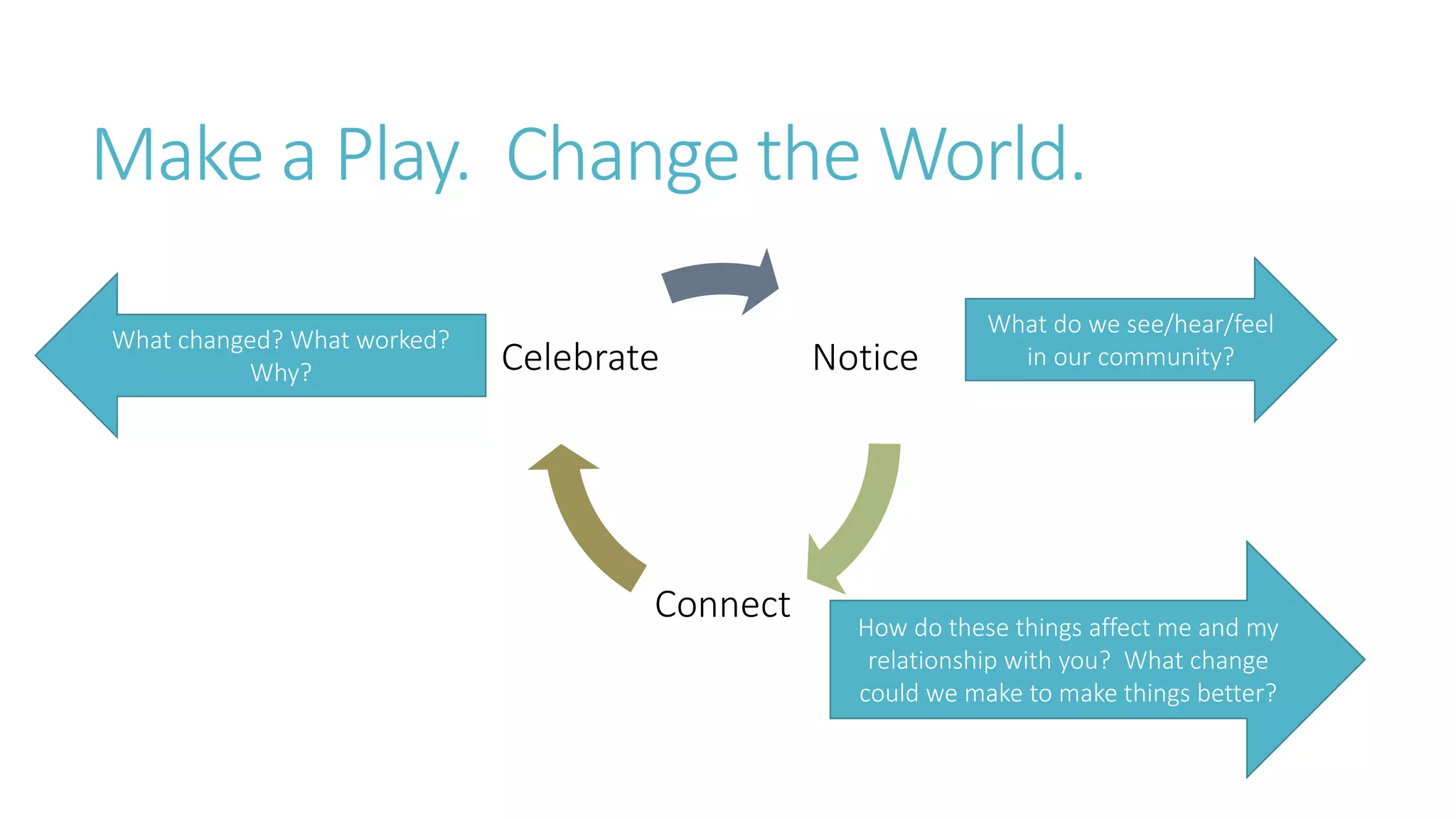 Make a Play.  Change the World.

What changed? What worked? Why?

Celebrate

Notice

What do we see/hear/feel in our community?

Connect

How do these things affect me and my relationship with you?  What change could we make to make things better?